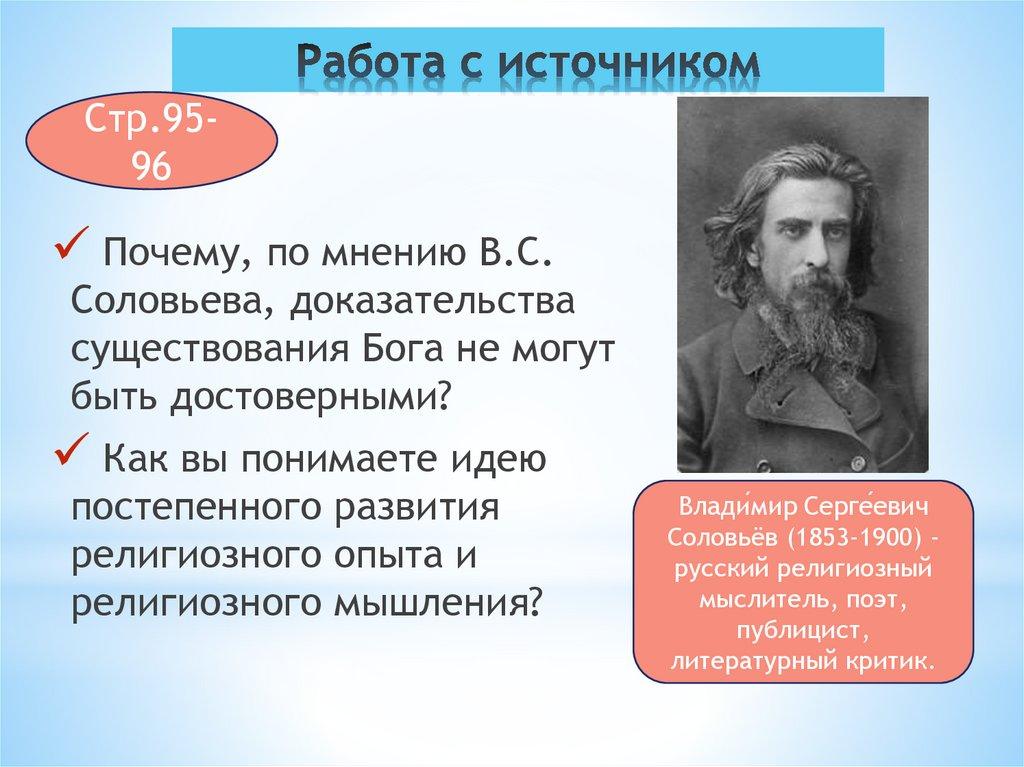 Работа с источником

Стр.95-96

✓ Почему, по мнению В.С. Соловьева, доказательства существования Бога не могут быть достоверными?

✓ Как вы понимаете идею постепенного развития религиозного опыта и религиозного мышления?

Влади́мир Серге́евич Соловьёв (1853-1900) - русский религиозный мыслитель, поэт, публицист, литературный критик.